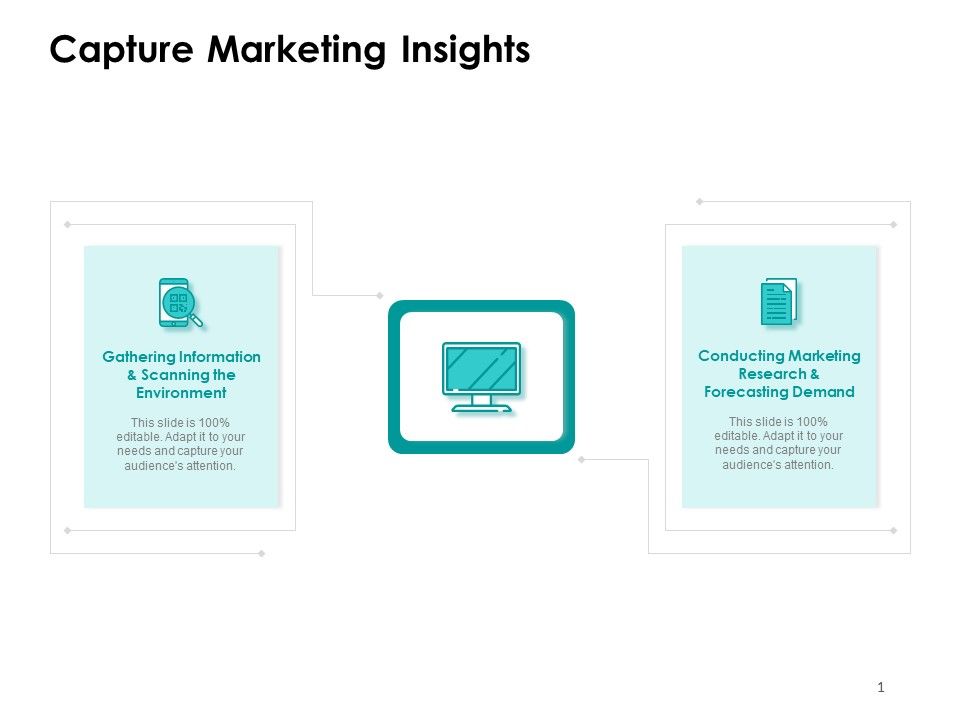 Capture Marketing Insights

Gathering Information & Scanning the Environment

This slide is 100% editable. Adapt it to your needs and capture your audience's attention.

Conducting Marketing Research & Forecasting Demand

This slide is 100% editable. Adapt it to your needs and capture your audience's attention.

1